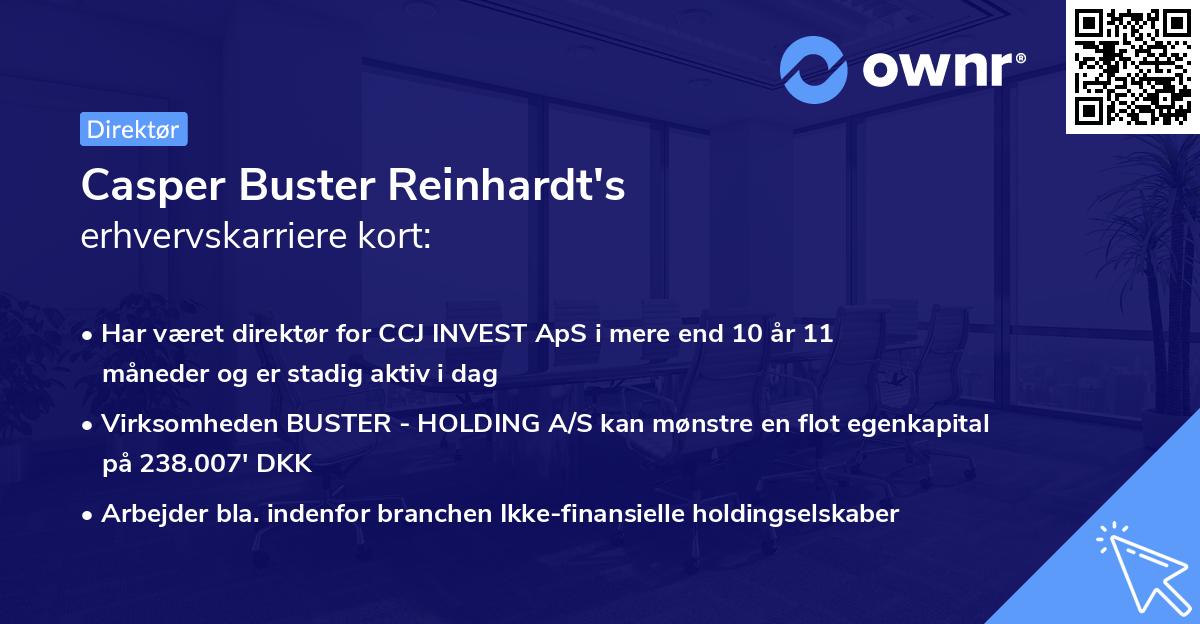 ownr®

Direktør

Casper Buster Reinhardt's
erhvervskarriere kort:

• Har været direktør for CCJ INVEST ApS i mere end 10 år 11 måneder og er stadig aktiv i dag

• Virksomheden BUSTER - HOLDING A/S kan mønstre en flot egenkapital på 238.007' DKK

• Arbejder bla. indenfor branchen Ikke-finansielle holdingselskaber